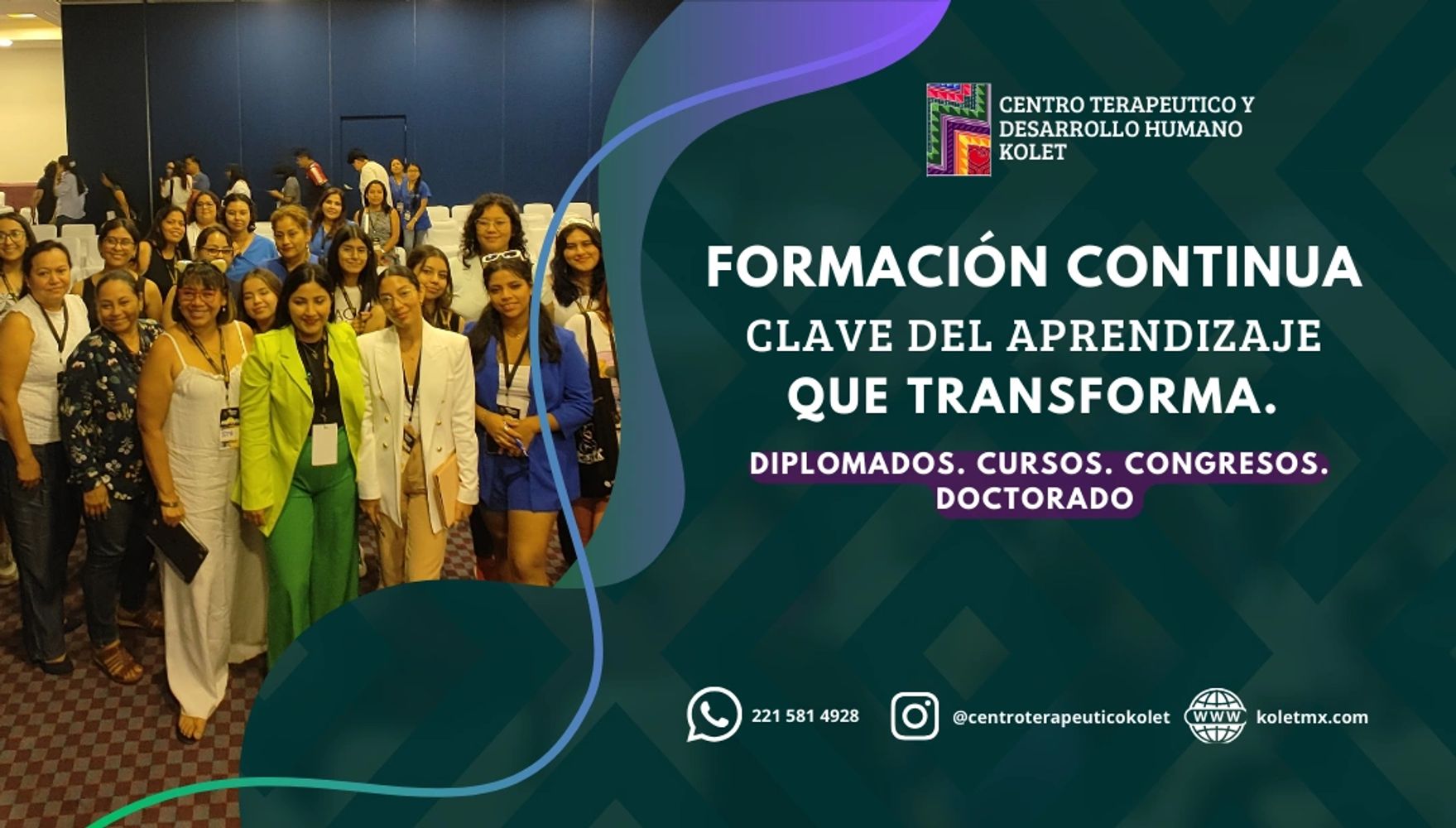 CENTRO TERAPEUTICO Y DESARROLLO HUMANO KOLET

FORMACIÓN CONTINUA

CLAVE DEL APRENDIZAJE

QUE TRANSFORMA.

DIPLOMADOS. CURSOS. CONGRESOS. DOCTORADO

221 581 4928

@centroterapeuticokolet

WWW

koletmx.com